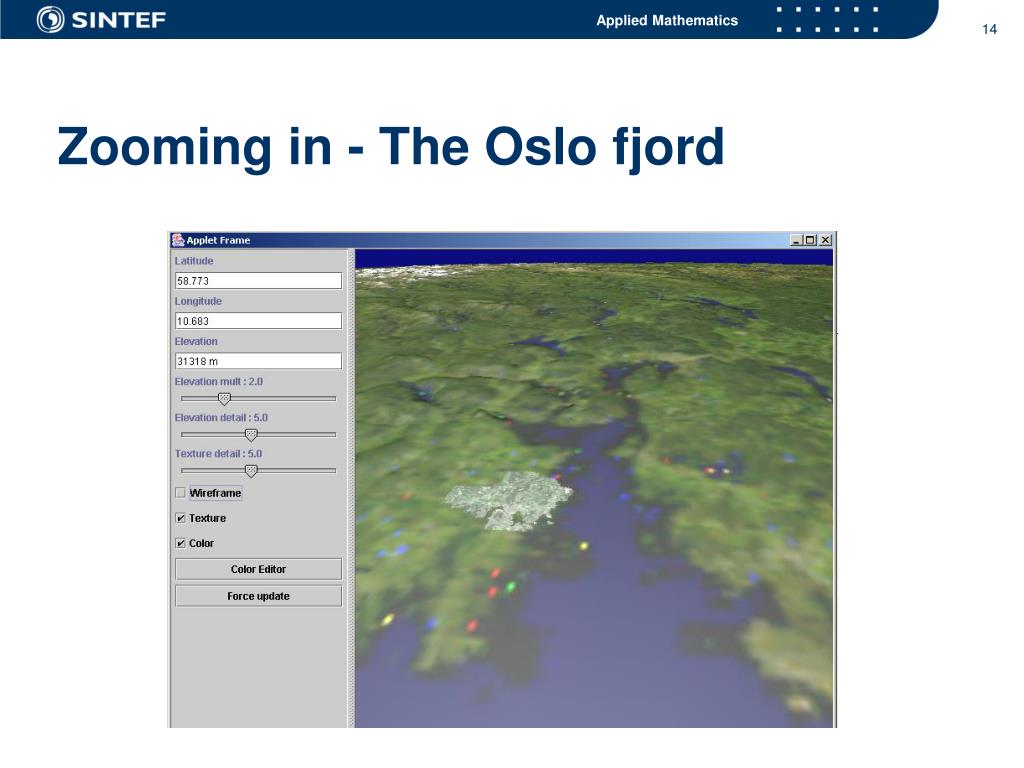 SINTEF

Applied Mathematics

14

Zooming in - The Oslo fjord

Applet Frame

Latitude

58.773

Longitude

10.683

Elevation

31318 m

Elevation mult : 2.0

Elevation detail : 5.0

Texture detail : 5.0

Wireframe

Texture

Color

Color Editor

Force update